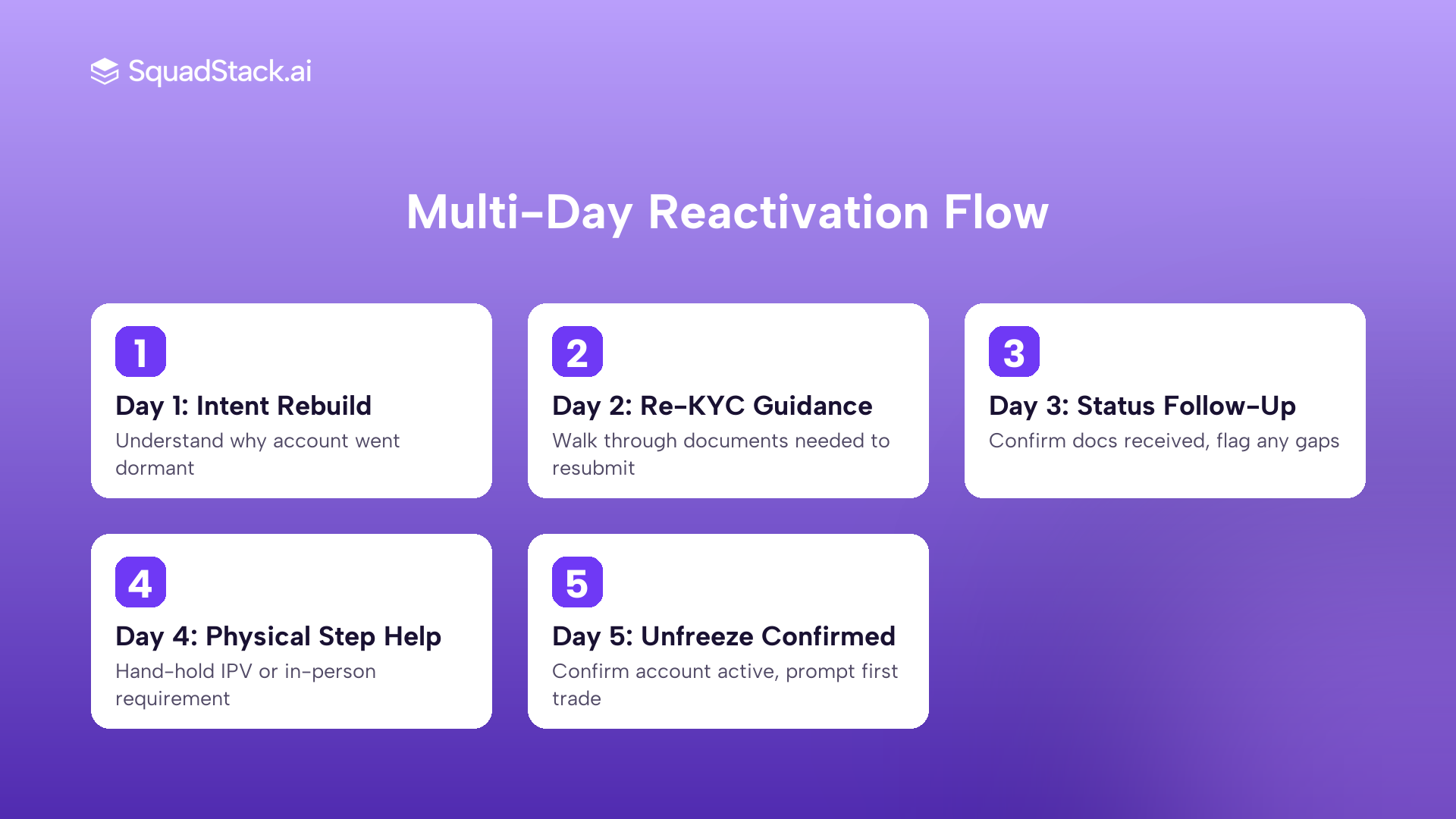 SquadStack.ai

Multi-Day Reactivation Flow

1
Day 1: Intent Rebuild
Understand why account went dormant

2
Day 2: Re-KYC Guidance
Walk through documents needed to resubmit

3
Day 3: Status Follow-Up
Confirm docs received, flag any gaps

4
Day 4: Physical Step Help
Hand-hold IPV or in-person requirement

5
Day 5: Unfreeze Confirmed
Confirm account active, prompt first trade